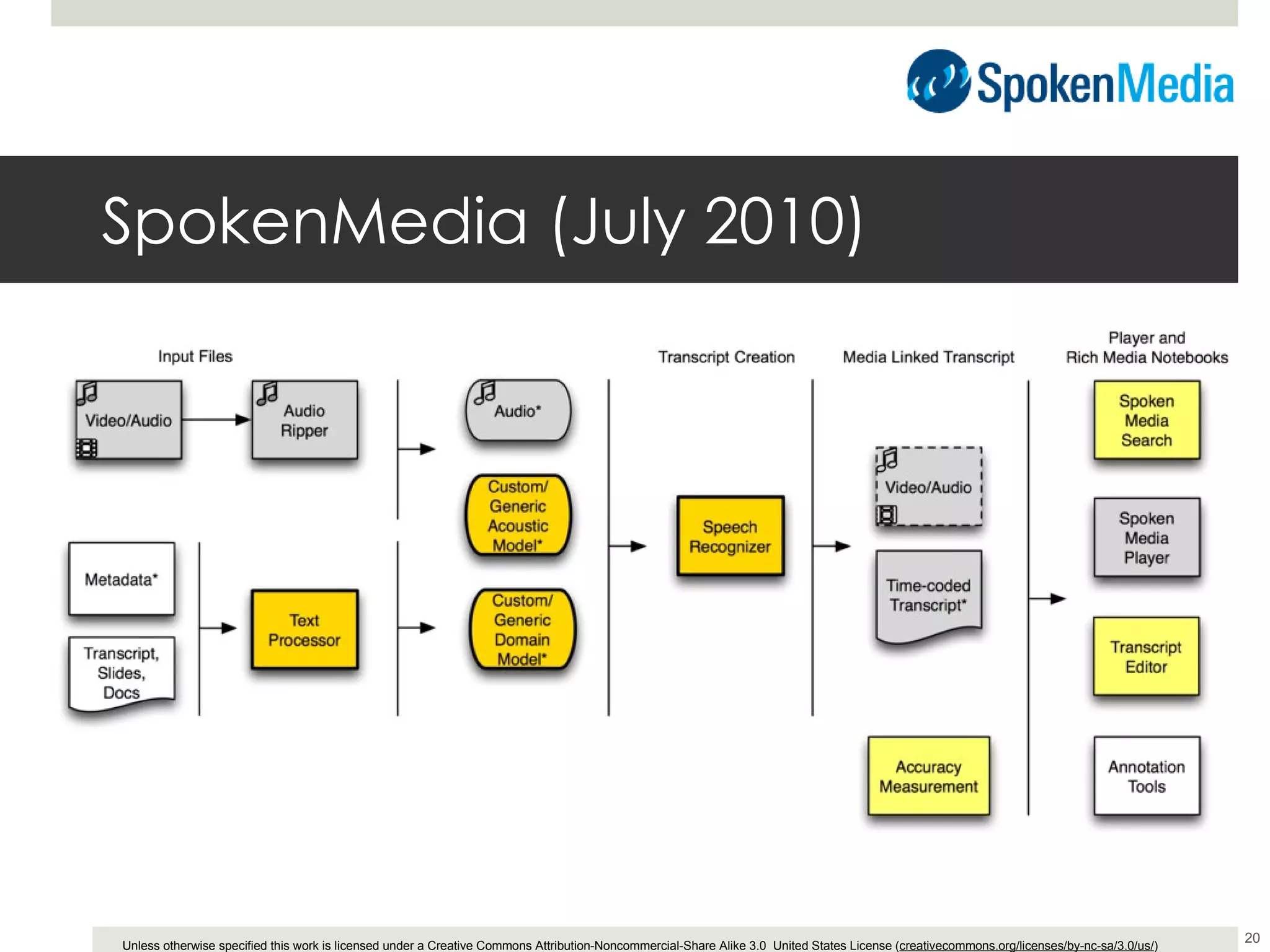 SpokenMedia

SpokenMedia (July 2010)

Input Files

Video/Audio

Audio Ripper

Metadata*

Transcript, Slides, Docs

Text Processor

Audio*

Custom/ Generic Acoustic Model*

Custom/ Generic Domain Model*

Transcript Creation

Speech Recognizer

Media Linked Transcript

Video/Audio

Time-coded Transcript*

Accuracy Measurement

Player and Rich Media Notebooks

Spoken Media Search

Spoken Media Player

Transcript Editor

Annotation Tools

Unless otherwise specified this work is licensed under a Creative Commons Attribution-Noncommercial-Share Alike 3.0 United States License (creativecommons.org/licenses/by-nc-sa/3.0/us/)

20